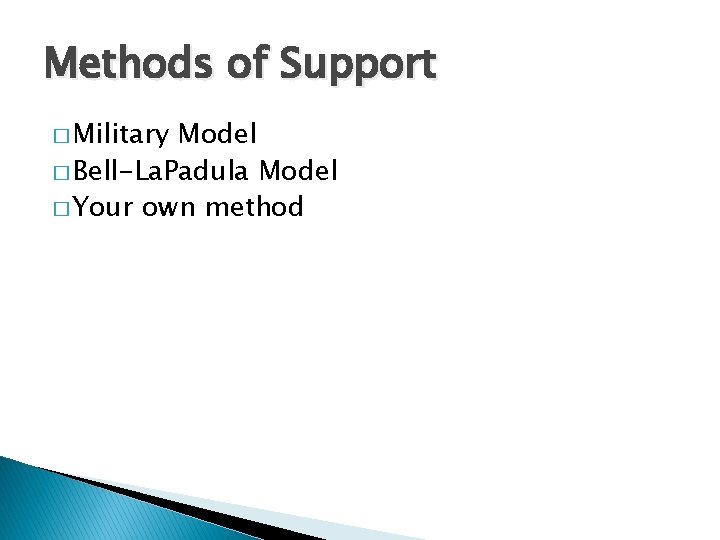 Methods of Support

□ Military Model
□ Bell-LaPadula Model
□ Your own method